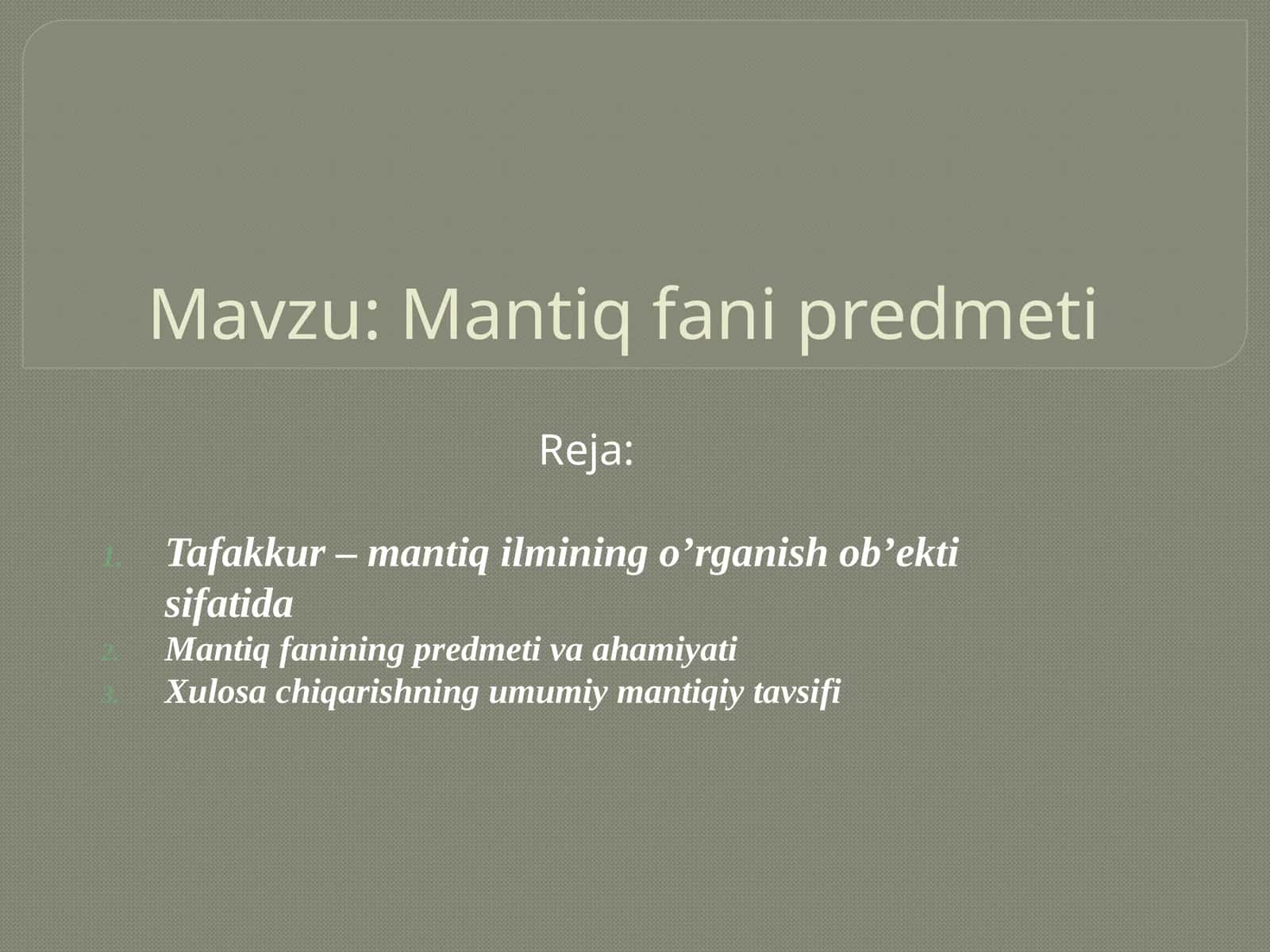 Mavzu: Mantiq fani predmeti

Reja:

1. Tafakkur – mantiq ilmining o’rganish ob’ekti sifatida
2. Mantiq fanining predmeti va ahamiyati
3. Xulosa chiqarishning umumiy mantiqiy tavsifi